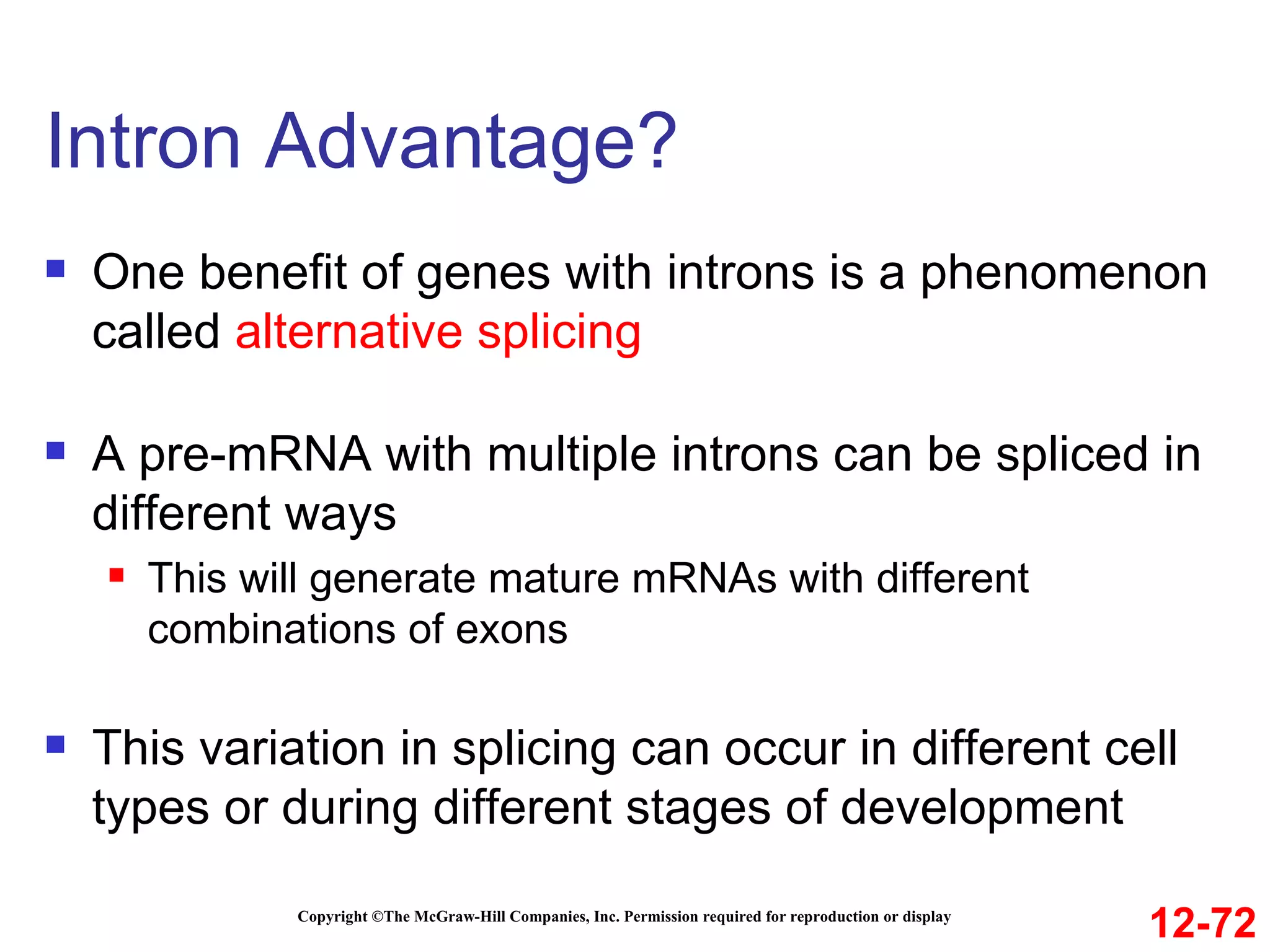 Intron Advantage?

One benefit of genes with introns is a phenomenon called alternative splicing

A pre-mRNA with multiple introns can be spliced in different ways

This will generate mature mRNAs with different combinations of exons

This variation in splicing can occur in different cell types or during different stages of development

Copyright ©The McGraw-Hill Companies, Inc. Permission required for reproduction or display

12-72